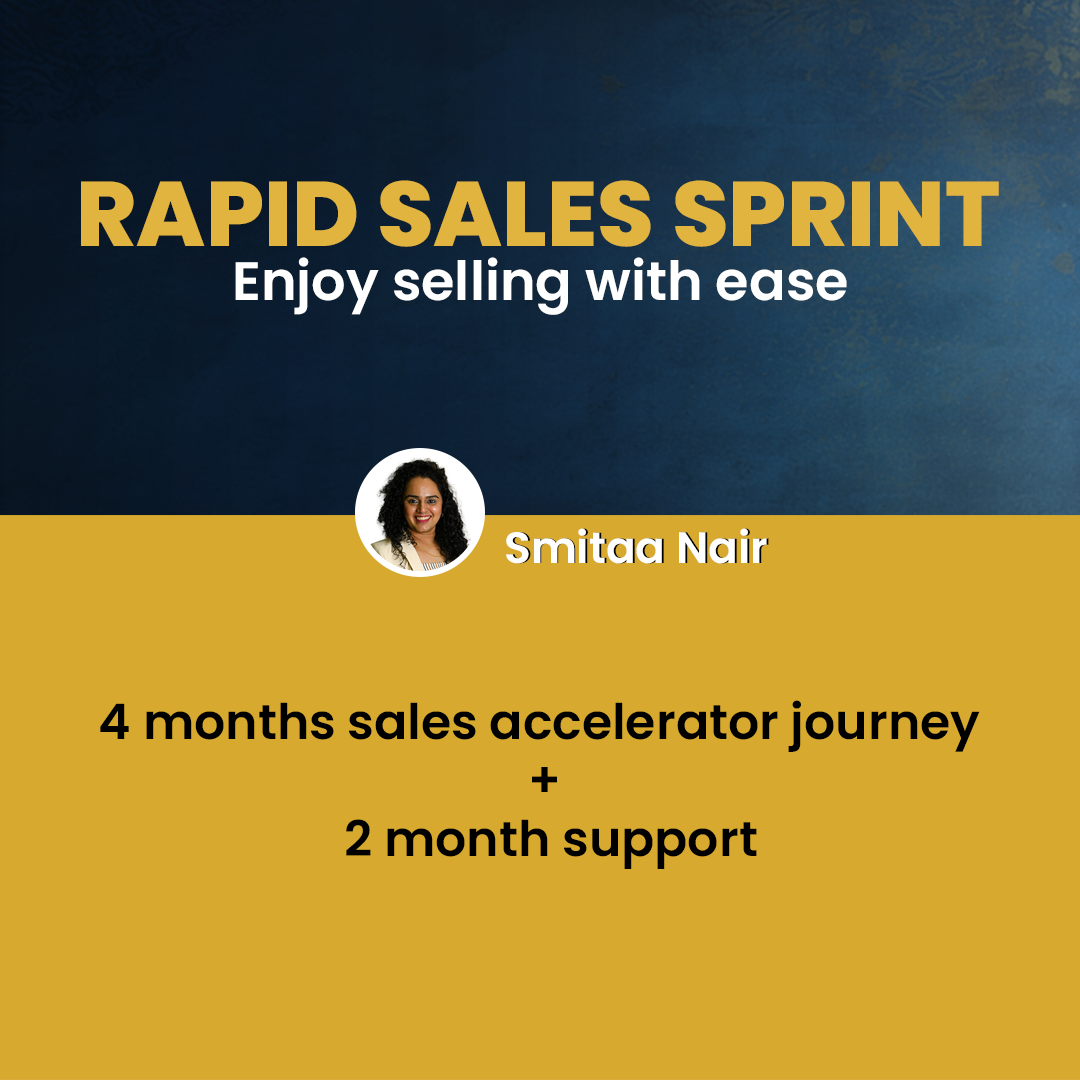 RAPID SALES SPRINT
Enjoy selling with ease

Smitaa Nair

4 months sales accelerator journey
+
2 month support